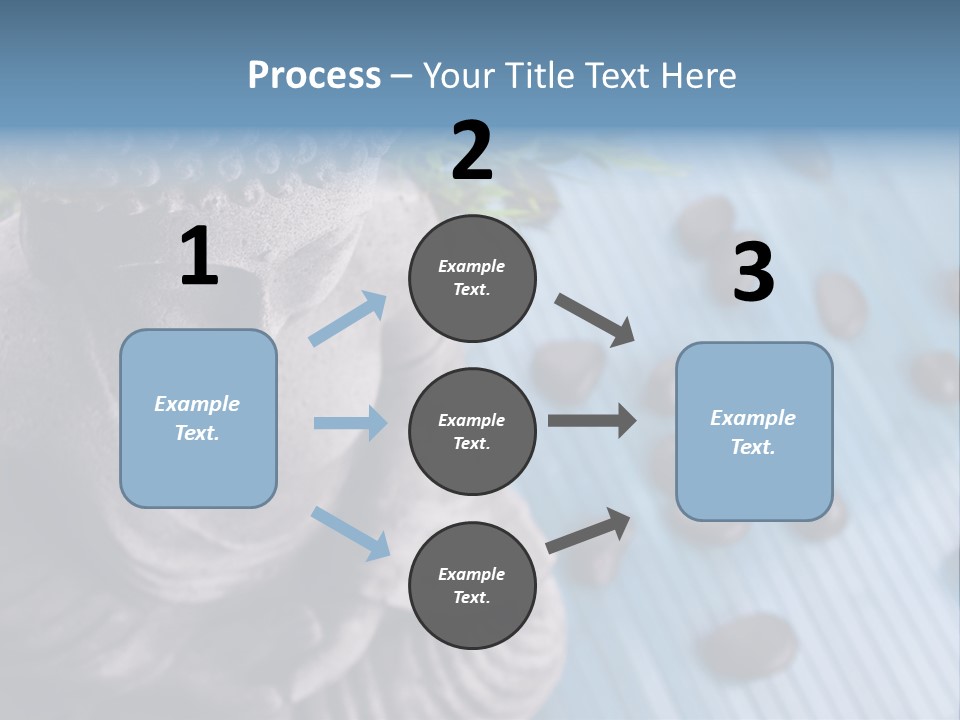 Process – Your Title Text Here

1

Example Text.

2

Example Text.

Example Text.

Example Text.

3

Example Text.